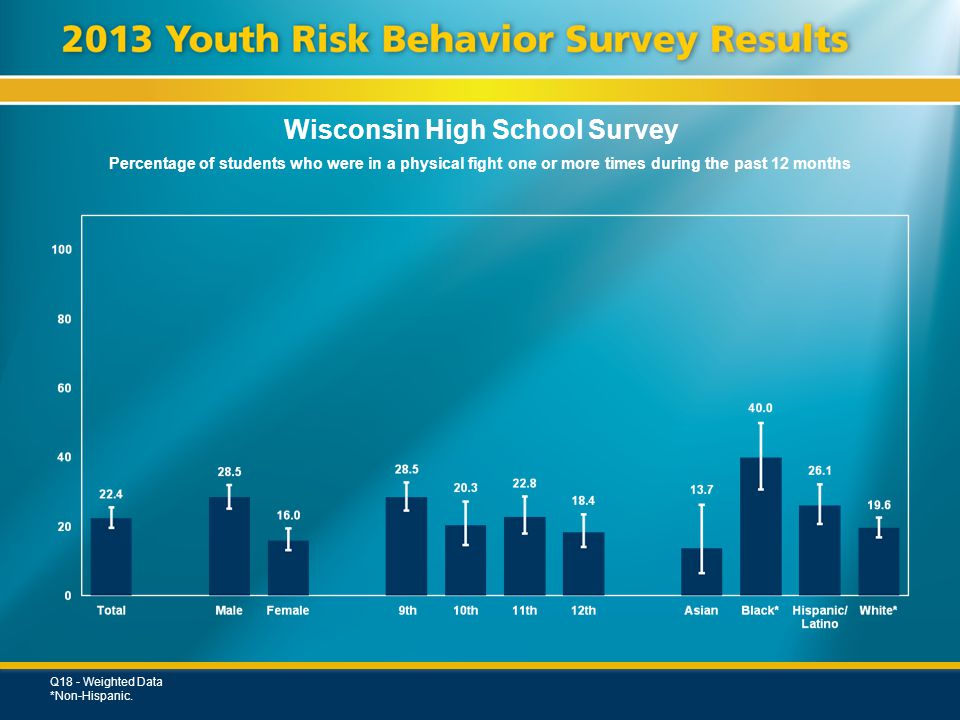 2013 Youth Risk Behavior Survey Results

Wisconsin High School Survey

Percentage of students who were in a physical fight one or more times during the past 12 months

100
80
60
40
20
0

22.4
28.5
16.0
28.5
20.3
22.8
18.4
13.7
40.0
26.1
19.6

Total
Male
Female
9th
10th
11th
12th
Asian
Black*
Hispanic/ Latino
White*

Q18 - Weighted Data
*Non-Hispanic.